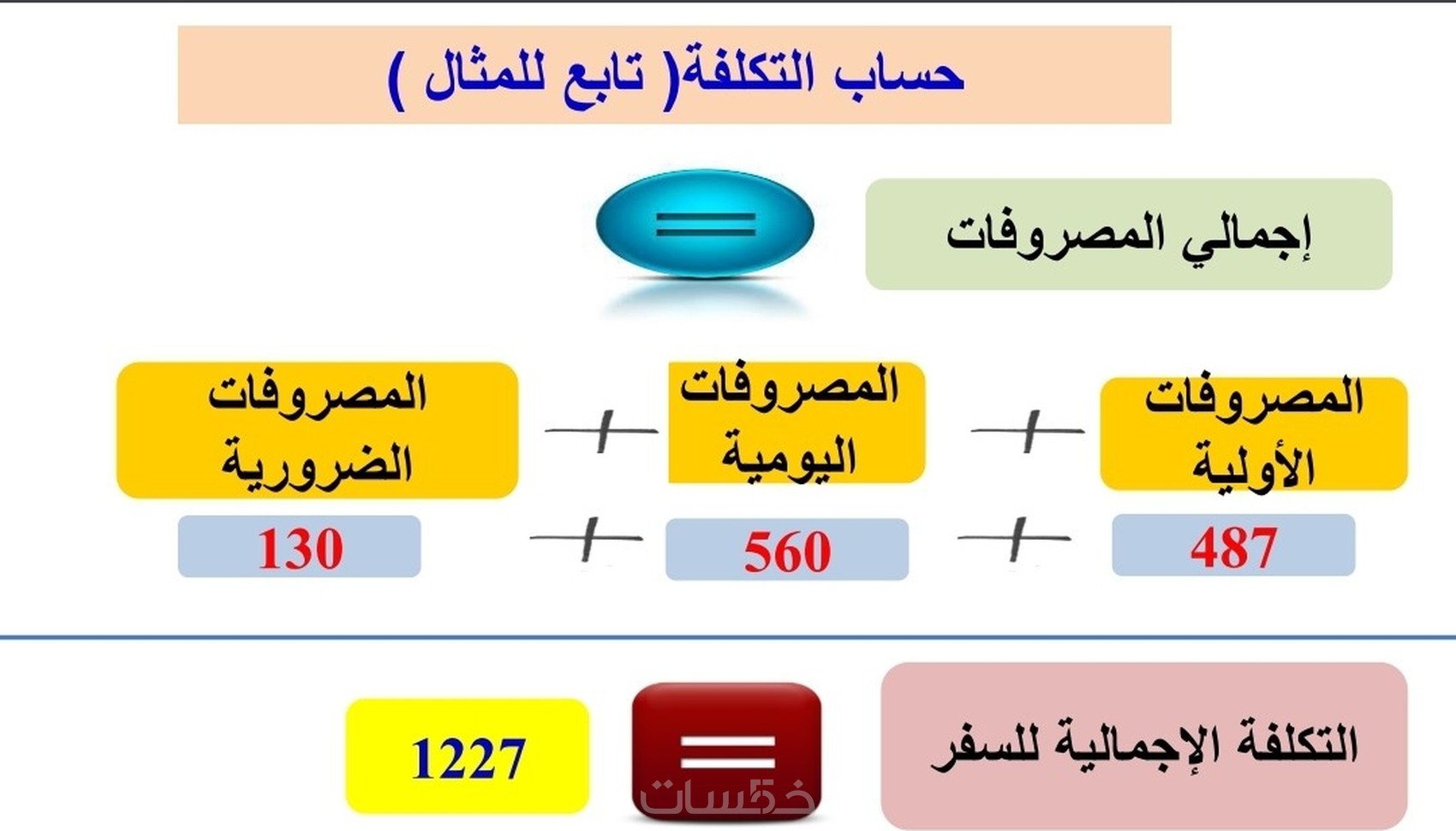 حساب التكلفة( تابع للمثال )

إجمالي المصروفات =

المصروفات الأولية + المصروفات اليومية + المصروفات الضرورية

487 + 560 + 130

التكلفة الإجمالية للسفر = 1227

خمسات